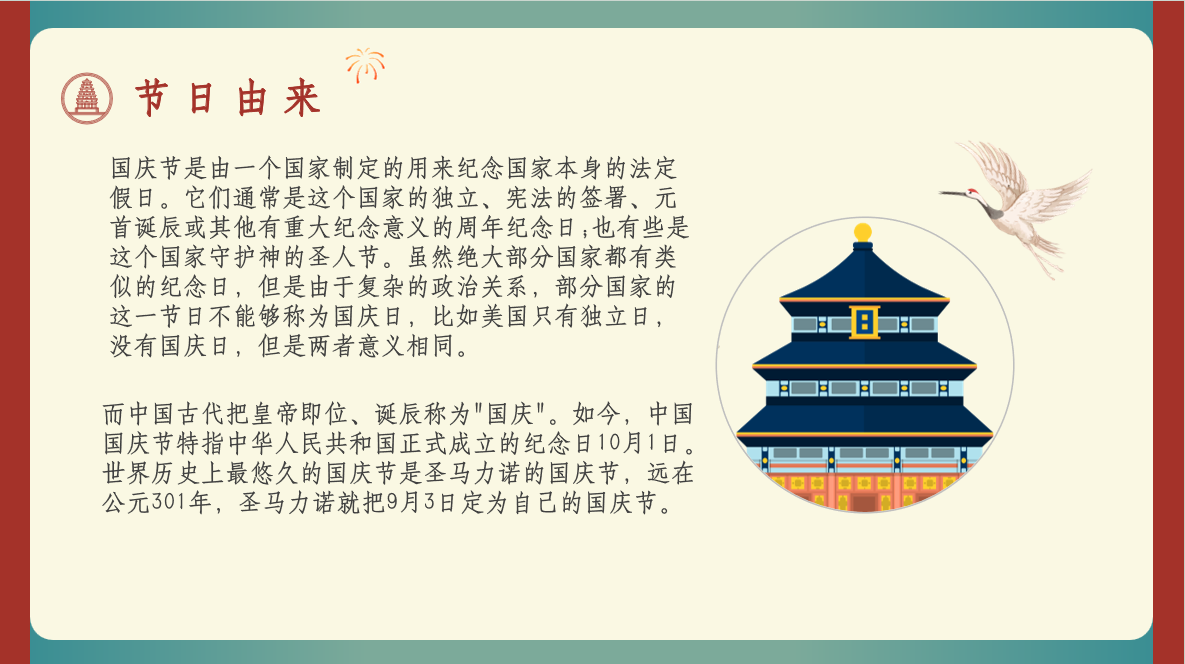 节日由来

国庆节是由一个国家制定的用来纪念国家本身的法定假日。它们通常是这个国家的独立、宪法的签署、元首诞辰或其他有重大纪念意义的周年纪念日;也有些是这个国家守护神的圣人节。虽然绝大部分国家都有类似的纪念日，但是由于复杂的政治关系，部分国家的这一节日不能够称为国庆日，比如美国只有独立日，没有国庆日，但是两者意义相同。

而中国古代把皇帝即位、诞辰称为"国庆"。如今，中国国庆节特指中华人民共和国正式成立的纪念日10月1日。世界历史上最悠久的国庆节是圣马力诺的国庆节，远在公元301年，圣马力诺就把9月3日定为自己的国庆节。